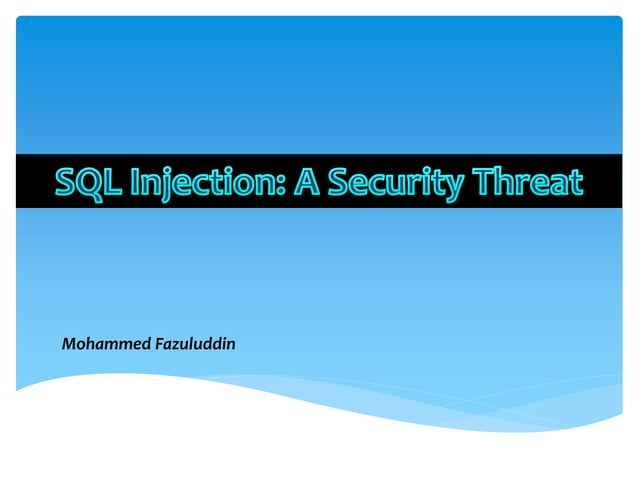 SQL Injection: A Security Threat

Mohammed Fazuluddin